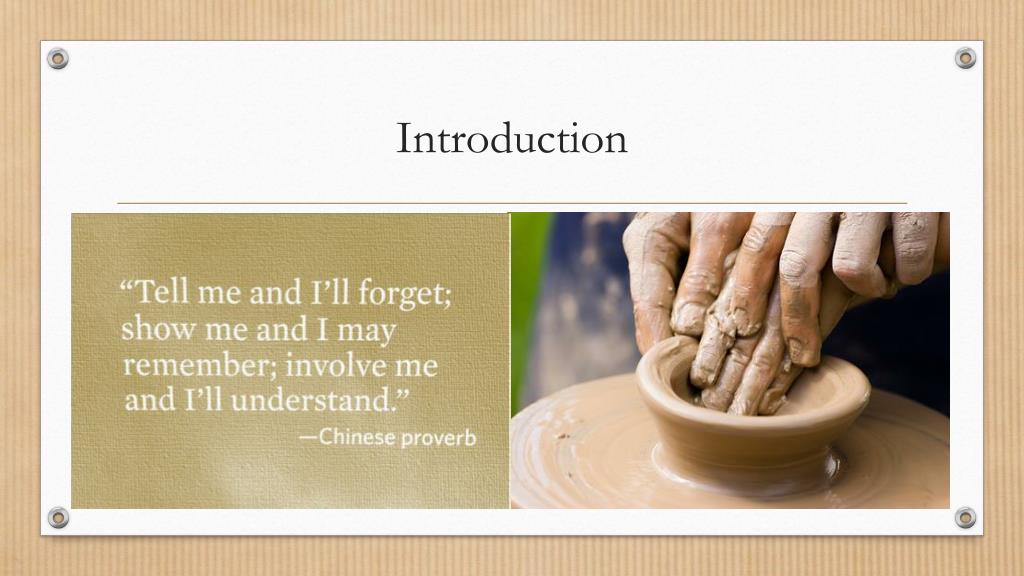 Introduction

“Tell me and I’ll forget; show me and I may remember; involve me and I’ll understand.”

—Chinese proverb